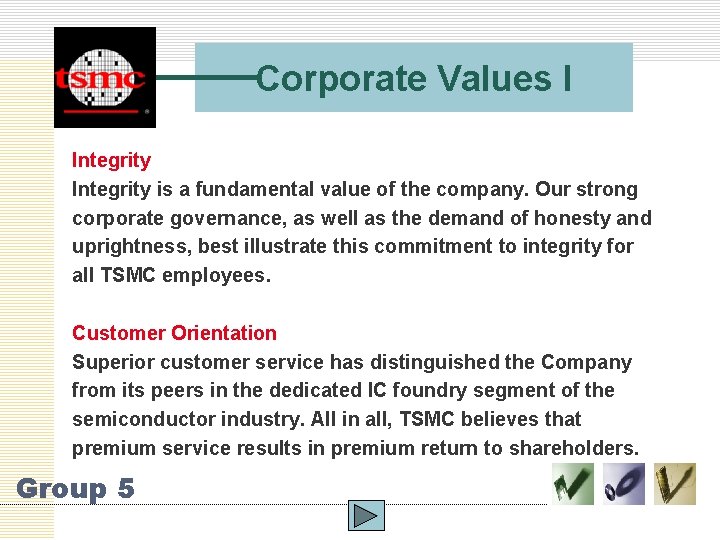 tsmc

Corporate Values I

Integrity
Integrity is a fundamental value of the company. Our strong corporate governance, as well as the demand of honesty and uprightness, best illustrate this commitment to integrity for all TSMC employees.

Customer Orientation
Superior customer service has distinguished the Company from its peers in the dedicated IC foundry segment of the semiconductor industry. All in all, TSMC believes that premium service results in premium return to shareholders.

Group 5